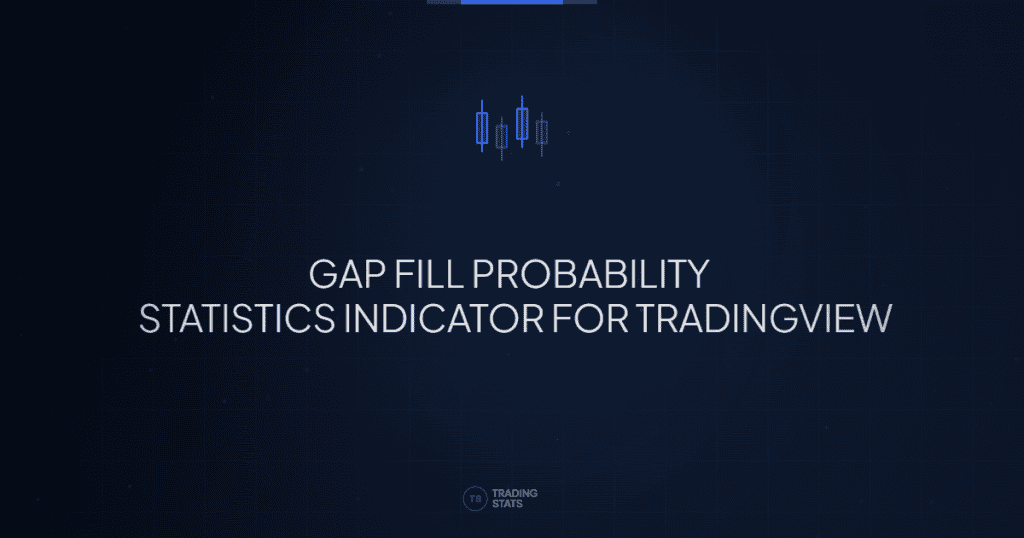 GAP FILL PROBABILITY
STATISTICS INDICATOR FOR TRADINGVIEW

TS TRADING STATS